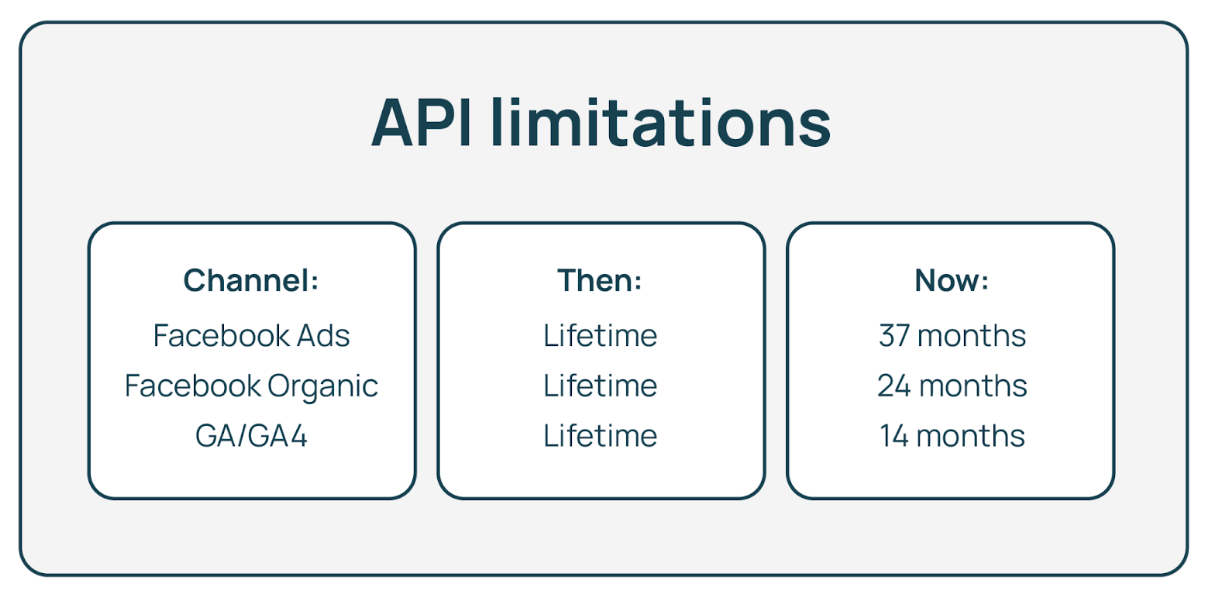 API limitations

| Channel: | Then: | Now: |
|---|---|---|
| Facebook Ads | Lifetime | 37 months |
| Facebook Organic | Lifetime | 24 months |
| GA/GA4 | Lifetime | 14 months |